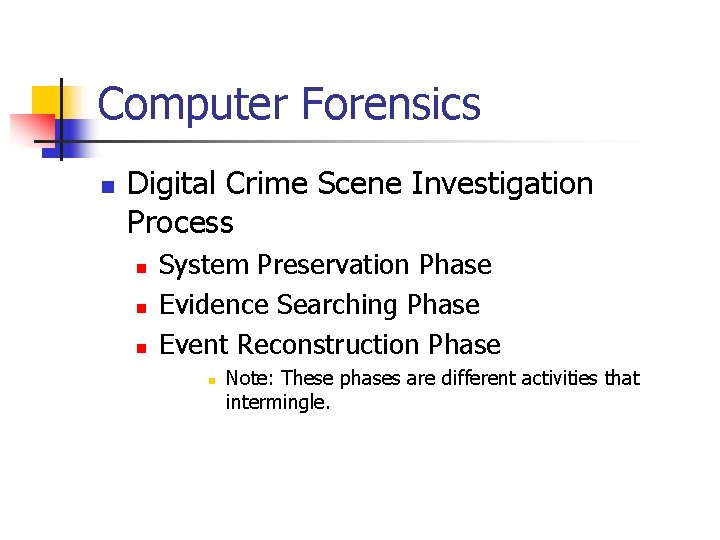 Computer Forensics

Digital Crime Scene Investigation Process

System Preservation Phase

Evidence Searching Phase

Event Reconstruction Phase

Note: These phases are different activities that intermingle.